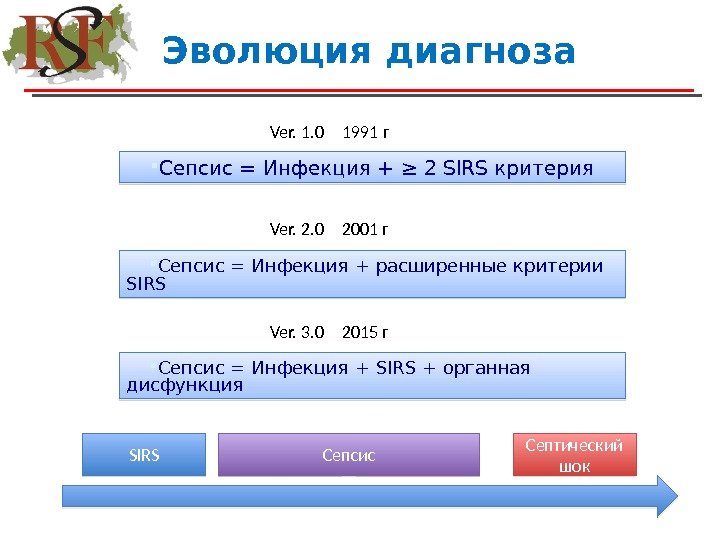 RSF

Эволюция диагноза

Ver. 1.0 1991 г

Сепсис = Инфекция + ≥ 2 SIRS критерия

Ver. 2.0 2001 г

Сепсис = Инфекция + расширенные критерии SIRS

Ver. 3.0 2015 г

Сепсис = Инфекция + SIRS + органная дисфункция

SIRS

Сепсис

Септический шок